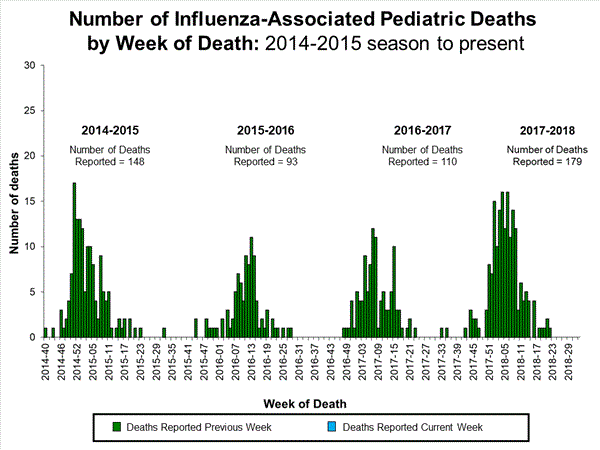 Number of Influenza-Associated Pediatric Deaths by Week of Death: 2014-2015 season to present

Number of deaths

30
25
20
15
10
5
0

2014-2015
Number of Deaths Reported = 148

2015-2016
Number of Deaths Reported = 93

2016-2017
Number of Deaths Reported = 110

2017-2018
Number of Deaths Reported = 179

2014-40
2014-46
2014-52
2015-05
2015-11
2015-17
2015-23
2015-29
2015-35
2015-41
2015-47
2016-01
2016-07
2016-13
2016-19
2016-25
2016-31
2016-37
2016-43
2016-49
2017-03
2017-09
2017-15
2017-21
2017-27
2017-33
2017-39
2017-45
2017-51
2018-05
2018-11
2018-17
2018-23
2018-29

Week of Death

Deaths Reported Previous Week
Deaths Reported Current Week